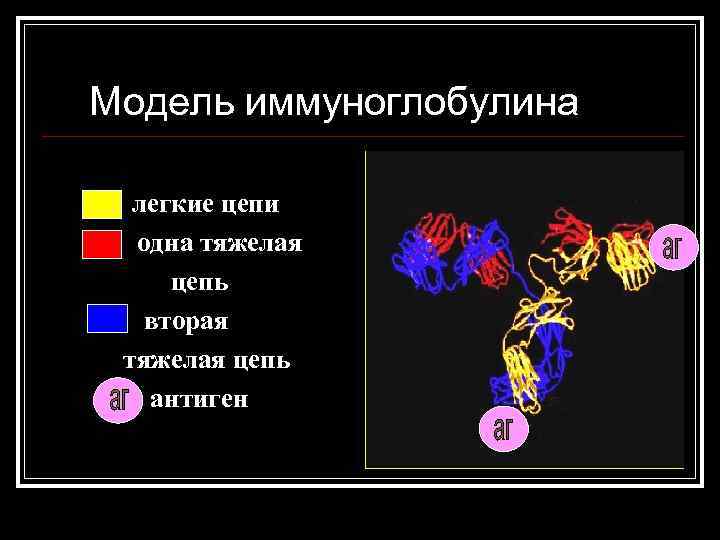 Модель иммуноглобулина

легкие цепи

одна тяжелая цепь

вторая тяжелая цепь

аг антиген

аг

аг